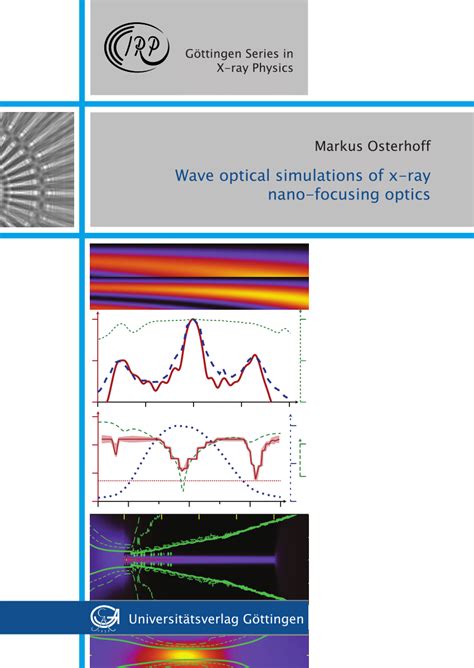 IRP

Göttingen Series in X-ray Physics

Markus Osterhoff

Wave optical simulations of x-ray nano-focusing optics

Universitätsverlag Göttingen